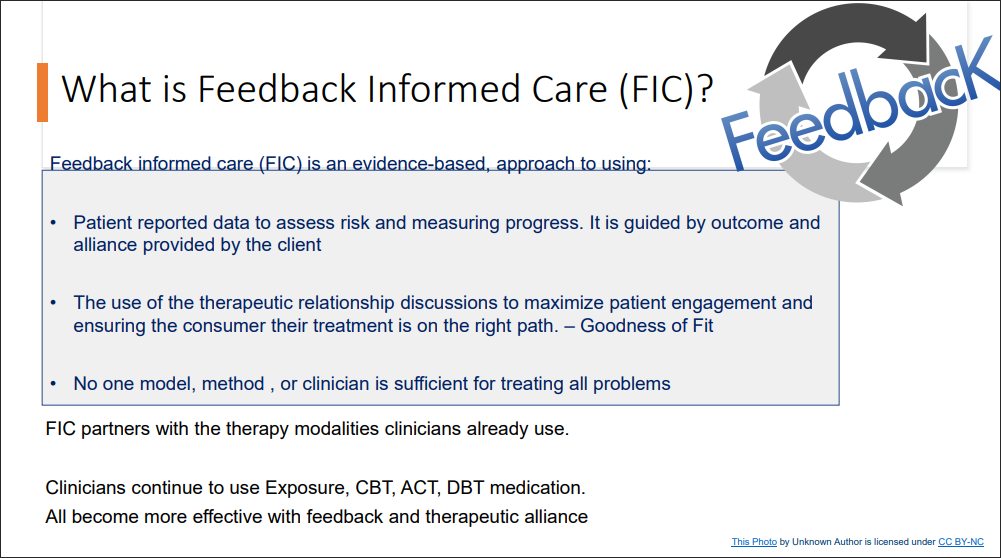 What is Feedback Informed Care (FIC)?

Feedback

Feedback informed care (FIC) is an evidence-based, approach to using:

• Patient reported data to assess risk and measuring progress. It is guided by outcome and alliance provided by the client

• The use of the therapeutic relationship discussions to maximize patient engagement and ensuring the consumer their treatment is on the right path. – Goodness of Fit

• No one model, method , or clinician is sufficient for treating all problems

FIC partners with the therapy modalities clinicians already use.

Clinicians continue to use Exposure, CBT, ACT, DBT medication.
All become more effective with feedback and therapeutic alliance

This Photo by Unknown Author is licensed under CC BY-NC